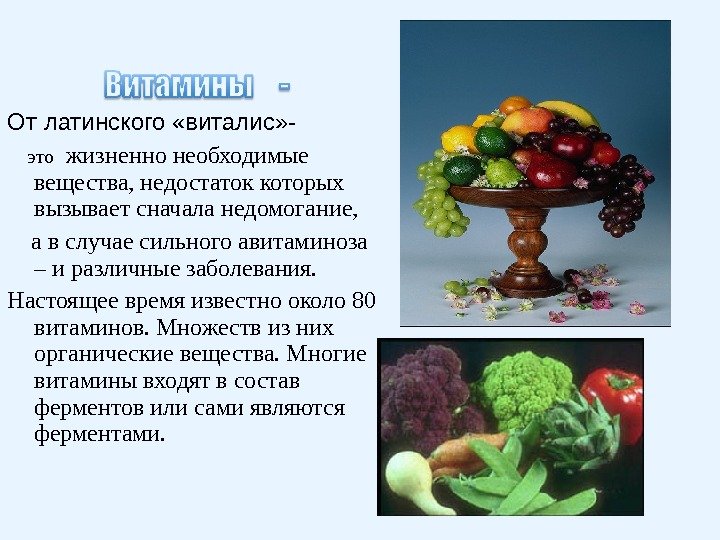 Витамины -

От латинского «виталис»-

это жизненно необходимые вещества, недостаток которых вызывает сначала недомогание,

а в случае сильного авитаминоза – и различные заболевания.

Настоящее время известно около 80 витаминов. Множеств из них органические вещества. Многие витамины входят в состав ферментов или сами являются ферментами.